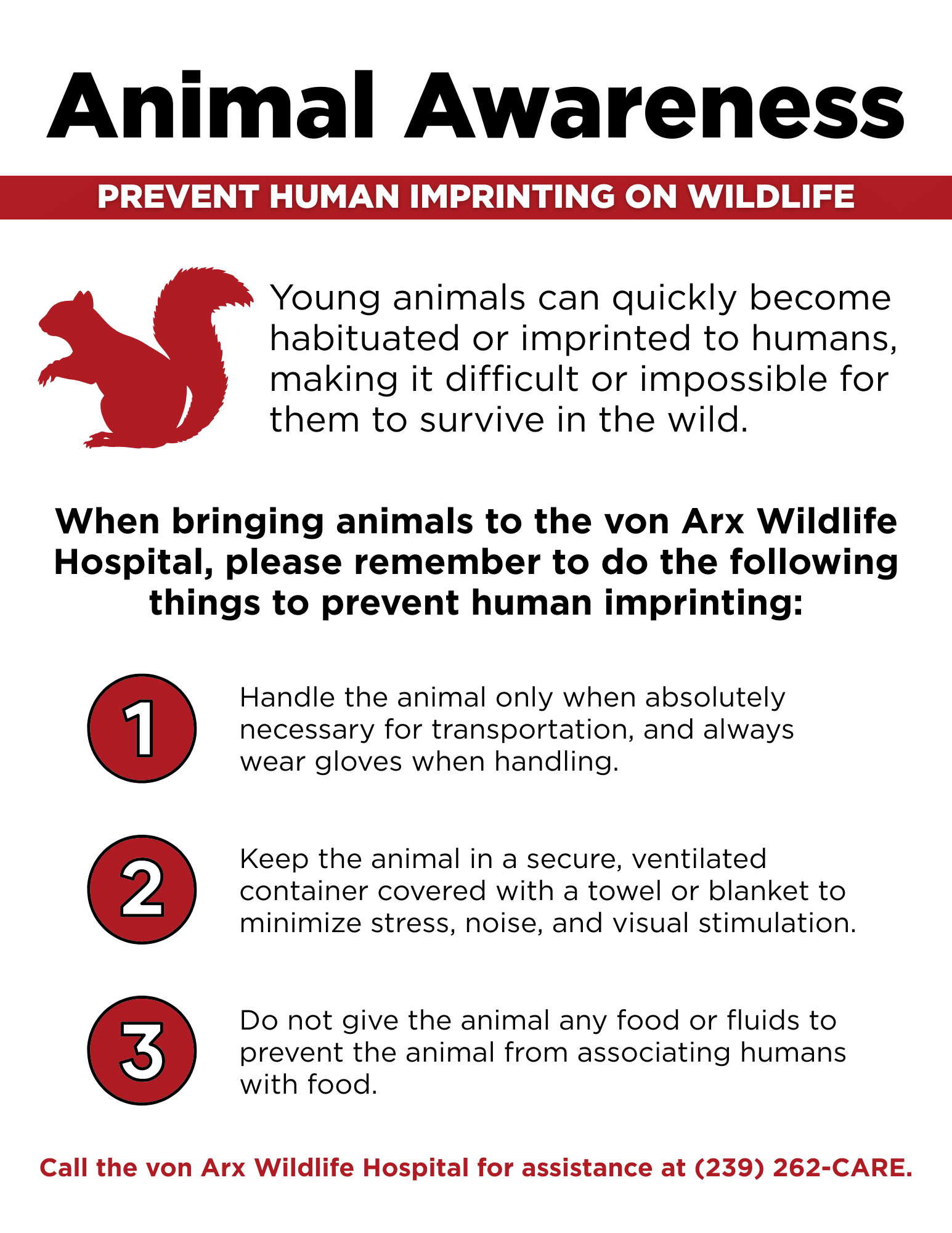 Animal Awareness

PREVENT HUMAN IMPRINTING ON WILDLIFE

Young animals can quickly become habituated or imprinted to humans, making it difficult or impossible for them to survive in the wild.

When bringing animals to the von Arx Wildlife Hospital, please remember to do the following things to prevent human imprinting:

1

Handle the animal only when absolutely necessary for transportation, and always wear gloves when handling.

2

Keep the animal in a secure, ventilated container covered with a towel or blanket to minimize stress, noise, and visual stimulation.

3

Do not give the animal any food or fluids to prevent the animal from associating humans with food.

Call the von Arx Wildlife Hospital for assistance at (239) 262-CARE.